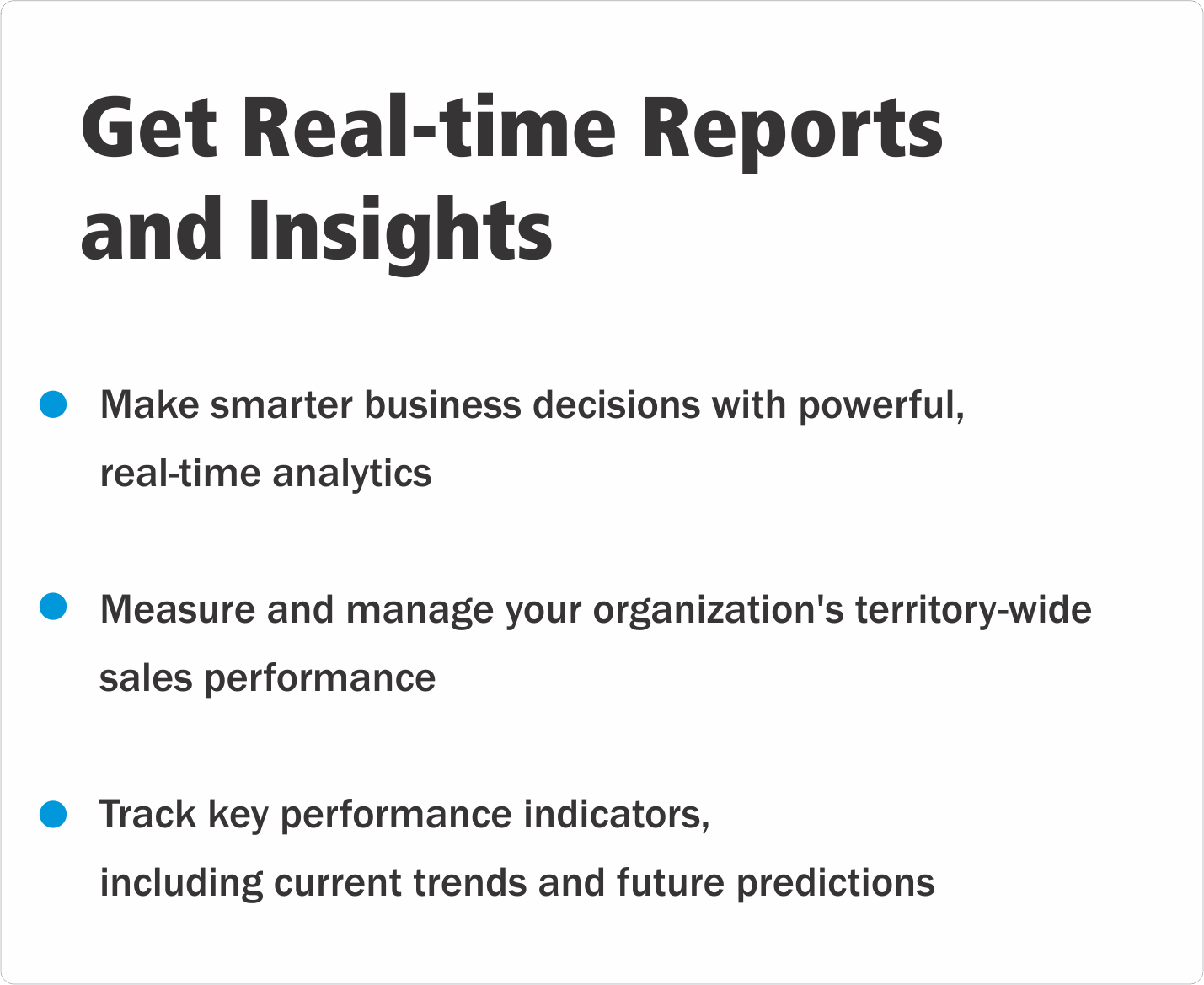 Get Real-time Reports and Insights

- Make smarter business decisions with powerful, real-time analytics

- Measure and manage your organization's territory-wide sales performance

- Track key performance indicators, including current trends and future predictions